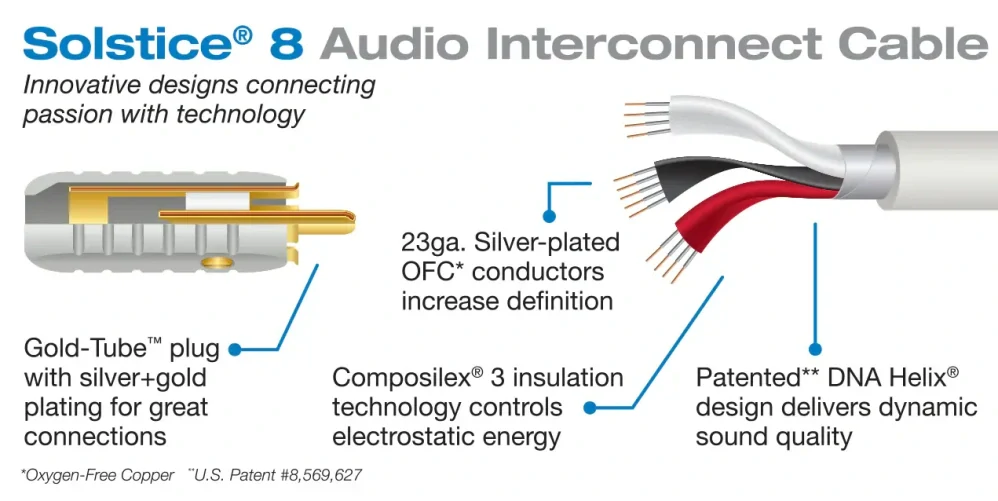 Solstice® 8 Audio Interconnect Cable

Innovative designs connecting passion with technology

23ga. Silver-plated OFC* conductors increase definition

Gold-Tube™ plug with silver+gold plating for great connections

Composilex® 3 insulation technology controls electrostatic energy

Patented** DNA Helix® design delivers dynamic sound quality

*Oxygen-Free Copper **U.S. Patent #8,569,627